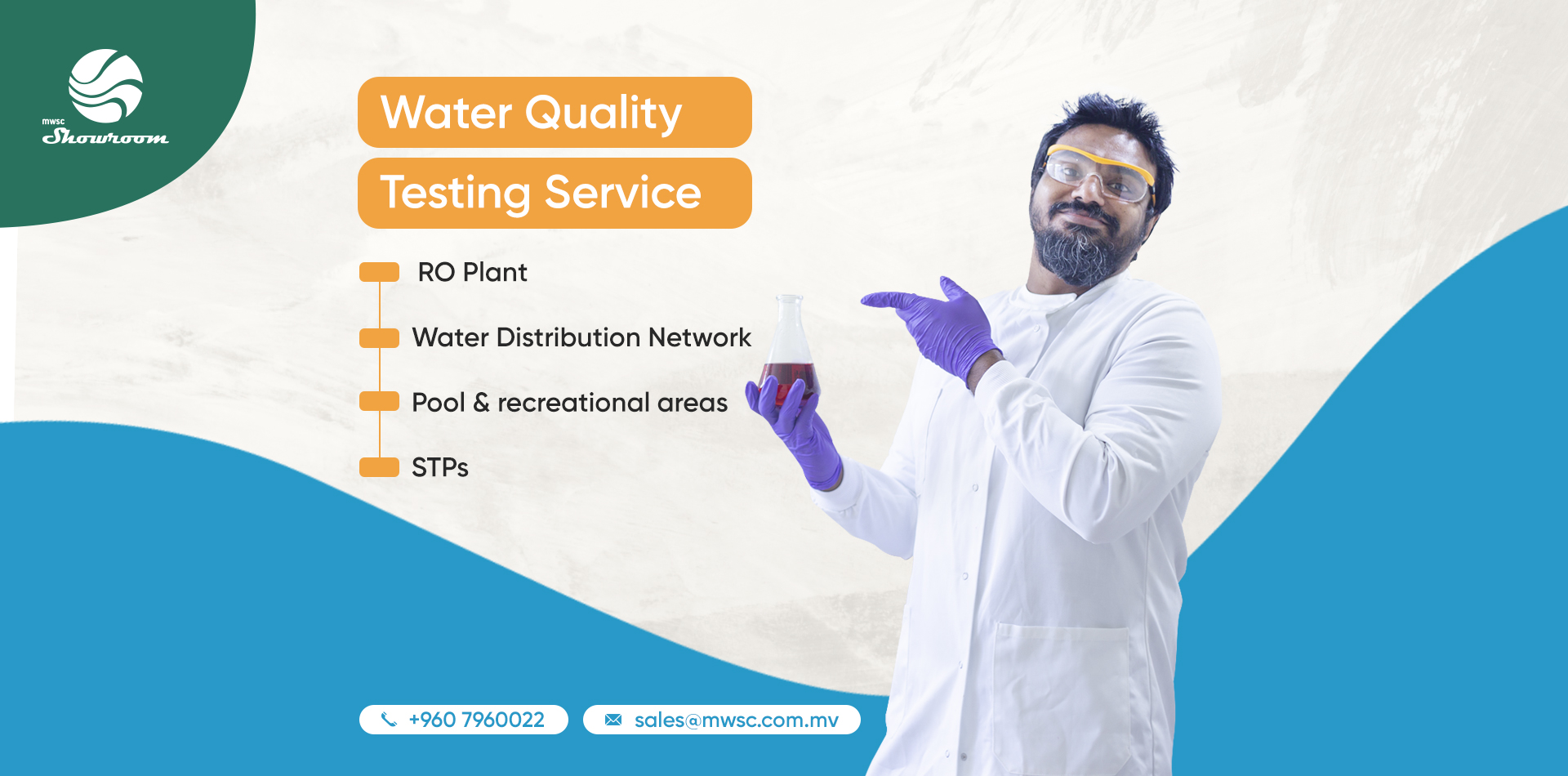 mwsc
Showroom

Water Quality
Testing Service

RO Plant

Water Distribution Network

Pool & recreational areas

STPs

+960 7960022

sales@mwsc.com.mv